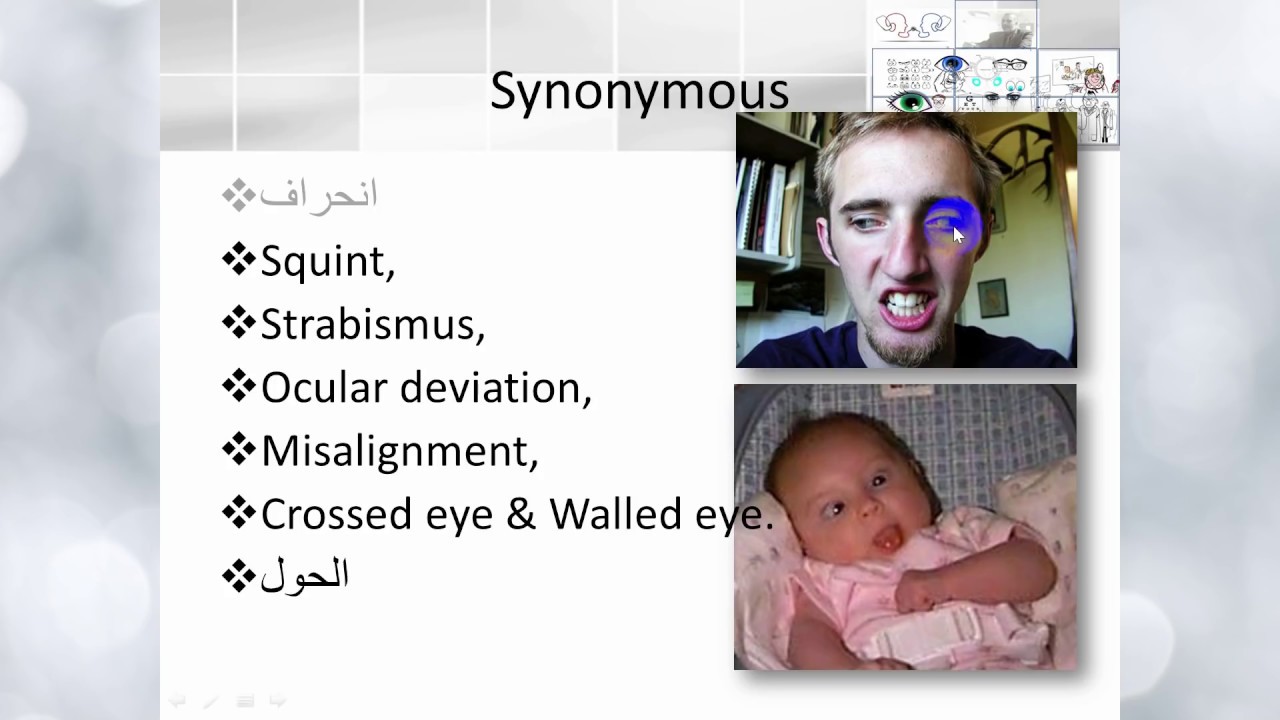 Synonymous

❖انحراف
❖Squint,
❖Strabismus,
❖Ocular deviation,
❖Misalignment,
❖Crossed eye & Walled eye.
❖الحول